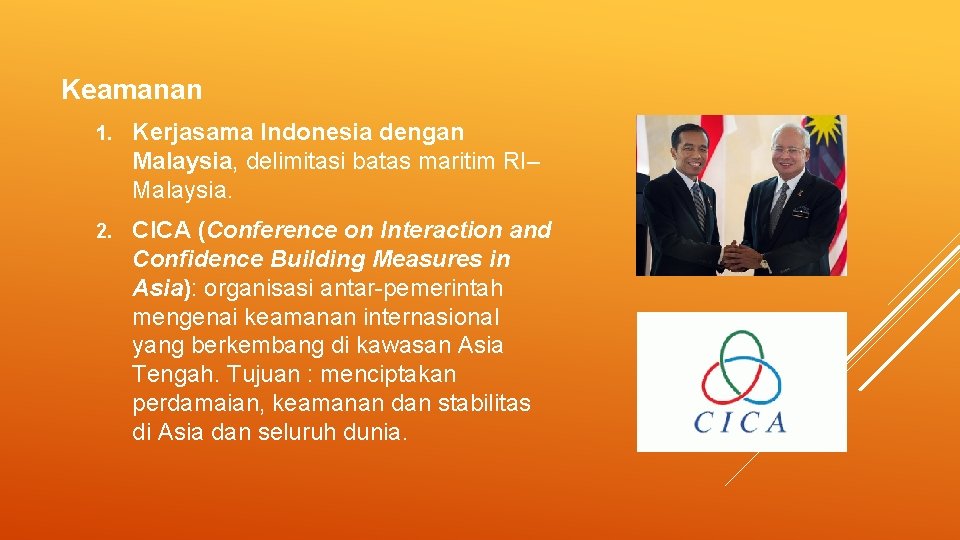 Keamanan

1. Kerjasama Indonesia dengan Malaysia, delimitasi batas maritim RI–Malaysia.

2. CICA (Conference on Interaction and Confidence Building Measures in Asia): organisasi antar-pemerintah mengenai keamanan internasional yang berkembang di kawasan Asia Tengah. Tujuan : menciptakan perdamaian, keamanan dan stabilitas di Asia dan seluruh dunia.

CICA